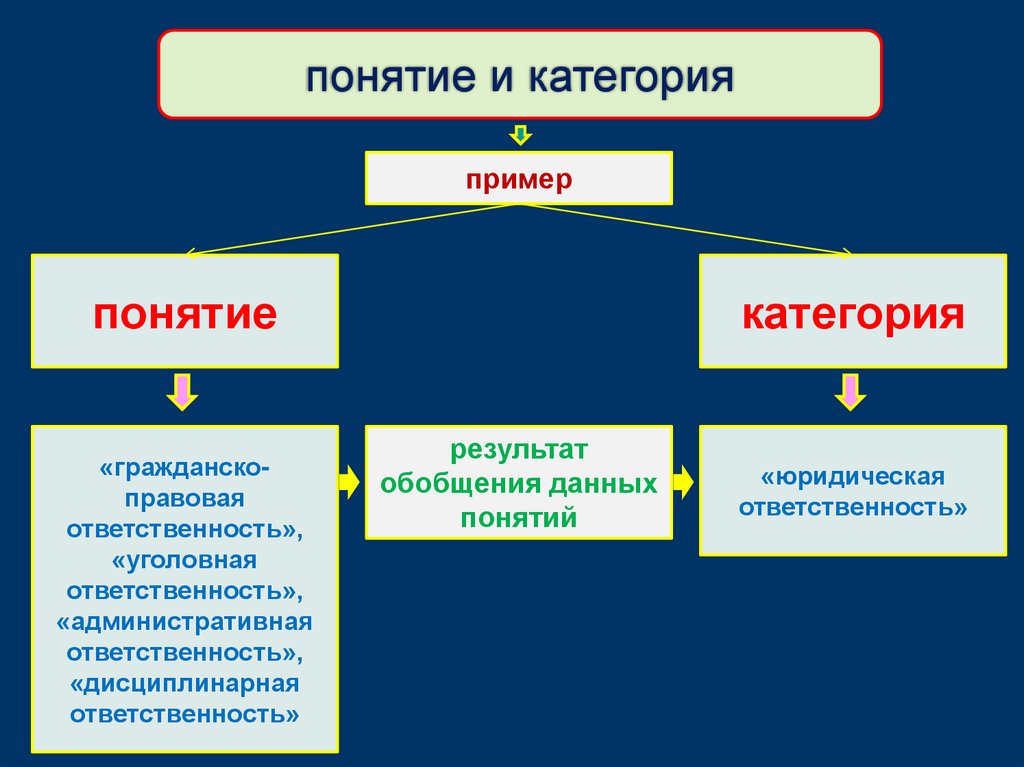 понятие и категория

пример

понятие

категория

«гражданско-правовая ответственность», «уголовная ответственность», «административная ответственность», «дисциплинарная ответственность»

результат обобщения данных понятий

«юридическая ответственность»